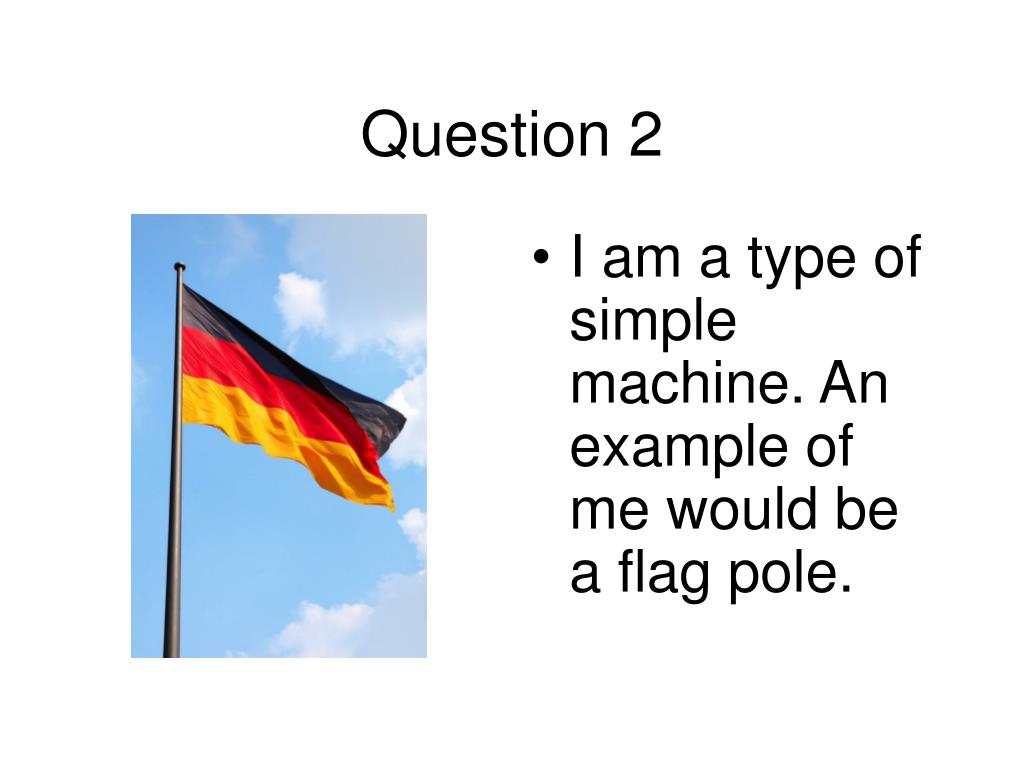 Question 2

• I am a type of simple machine. An example of me would be a flag pole.